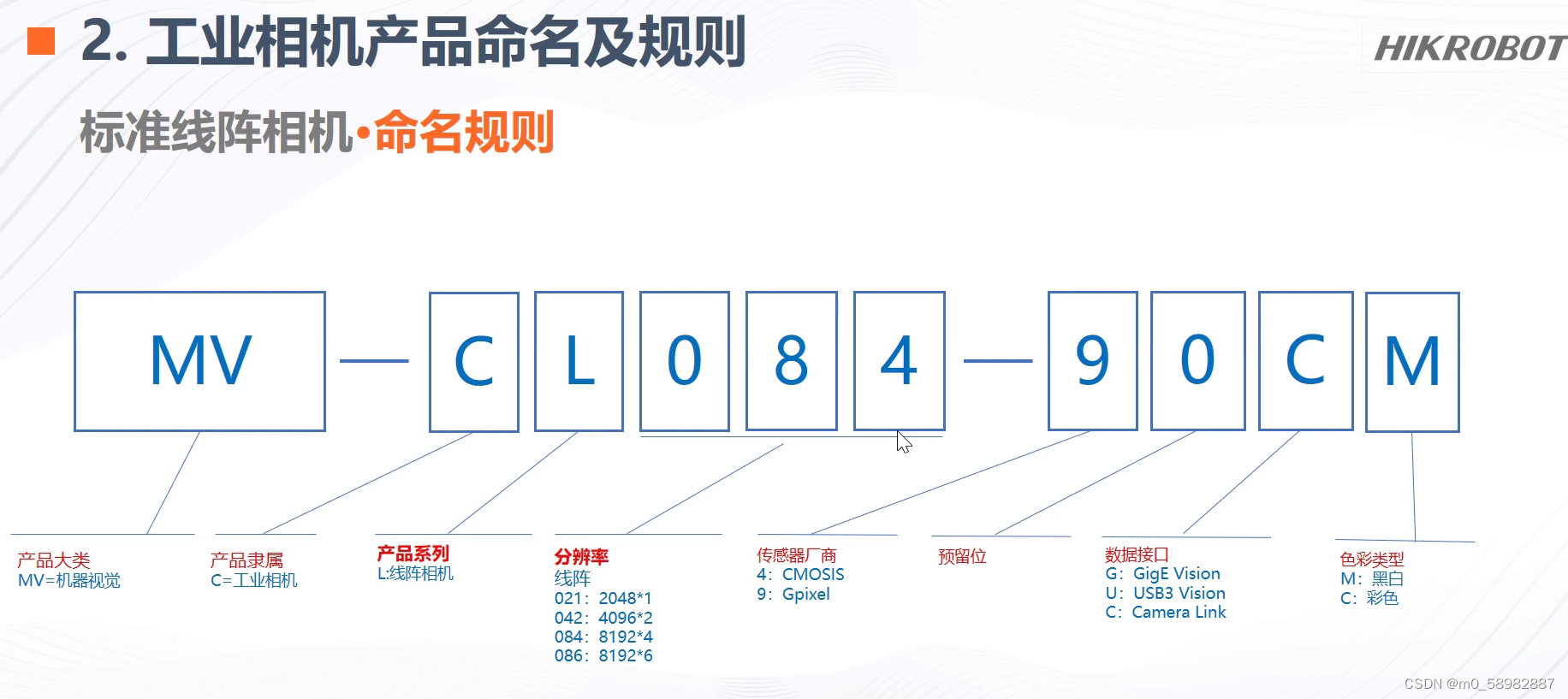 2. 工业相机产品命名及规则

HIKROBOT

标准线阵相机•命名规则

MV — C L 0 8 4 — 9 0 C M

产品大类
MV=机器视觉

产品隶属
C=工业相机

产品系列
L:线阵相机

分辨率
线阵
021：2048*1
042：4096*2
084：8192*4
086：8192*6

传感器厂商
4：CMOSIS
9：Gpixel

预留位

数据接口
G：GigE Vision
U：USB3 Vision
C：Camera Link

色彩类型
M：黑白
C：彩色

CSDN @m0_58982887